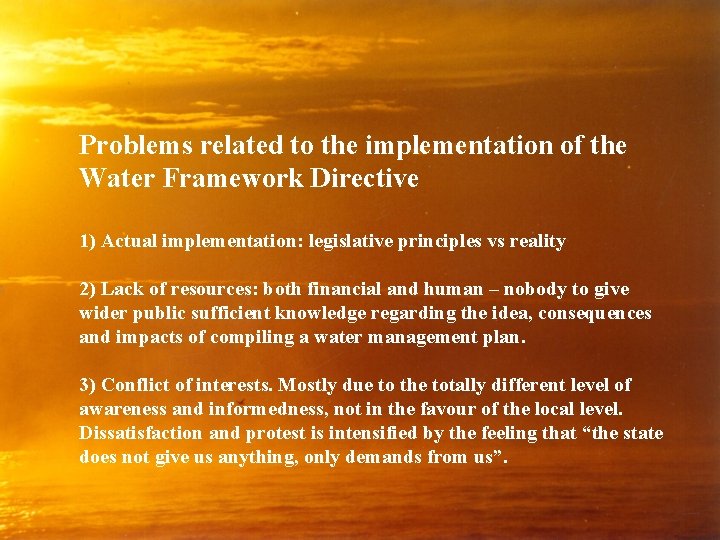 Problems related to the implementation of the Water Framework Directive

1) Actual implementation: legislative principles vs reality

2) Lack of resources: both financial and human – nobody to give wider public sufficient knowledge regarding the idea, consequences and impacts of compiling a water management plan.

3) Conflict of interests. Mostly due to the totally different level of awareness and informedness, not in the favour of the local level. Dissatisfaction and protest is intensified by the feeling that “the state does not give us anything, only demands from us”.